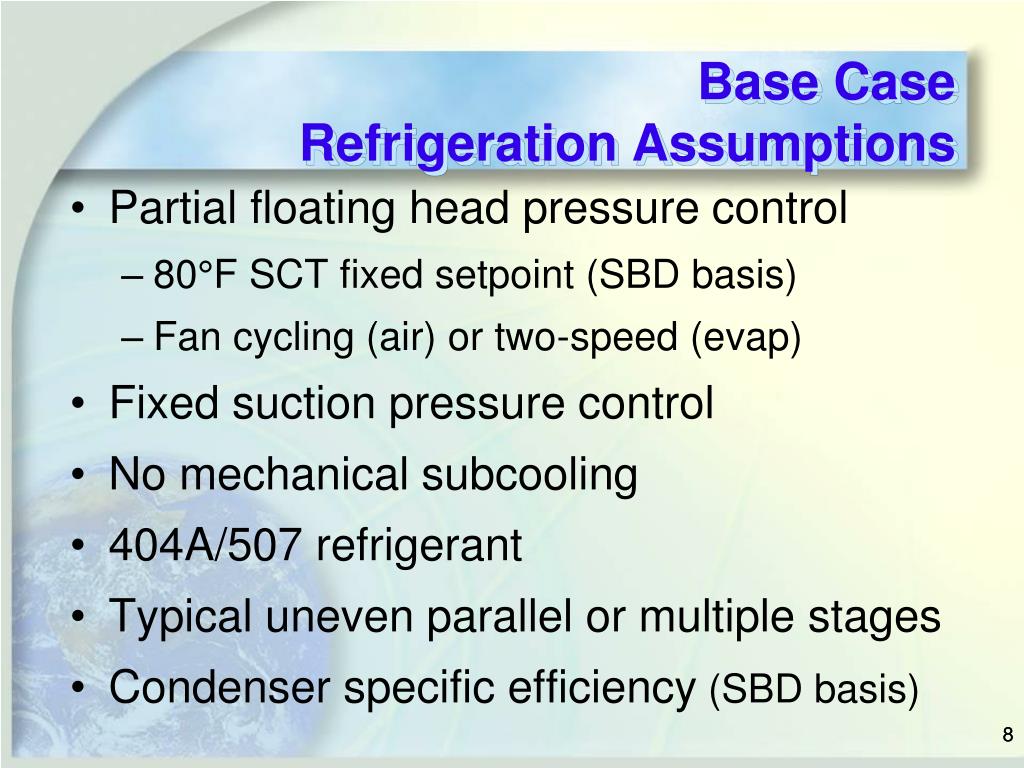 Base Case
Refrigeration Assumptions

• Partial floating head pressure control
– 80°F SCT fixed setpoint (SBD basis)
– Fan cycling (air) or two-speed (evap)
• Fixed suction pressure control
• No mechanical subcooling
• 404A/507 refrigerant
• Typical uneven parallel or multiple stages
• Condenser specific efficiency (SBD basis)

8